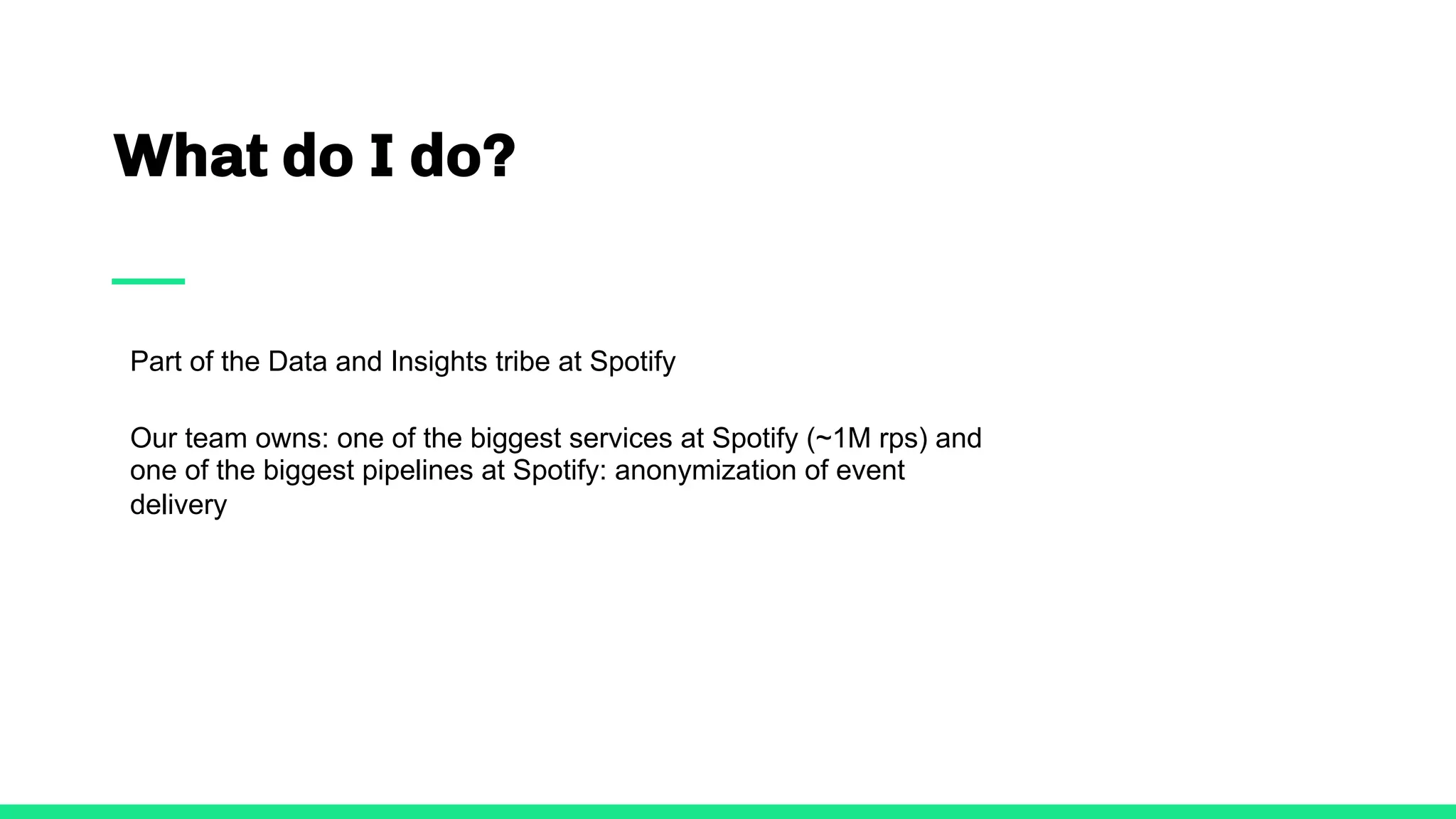 What do I do?

Part of the Data and Insights tribe at Spotify

Our team owns: one of the biggest services at Spotify (~1M rps) and one of the biggest pipelines at Spotify: anonymization of event delivery